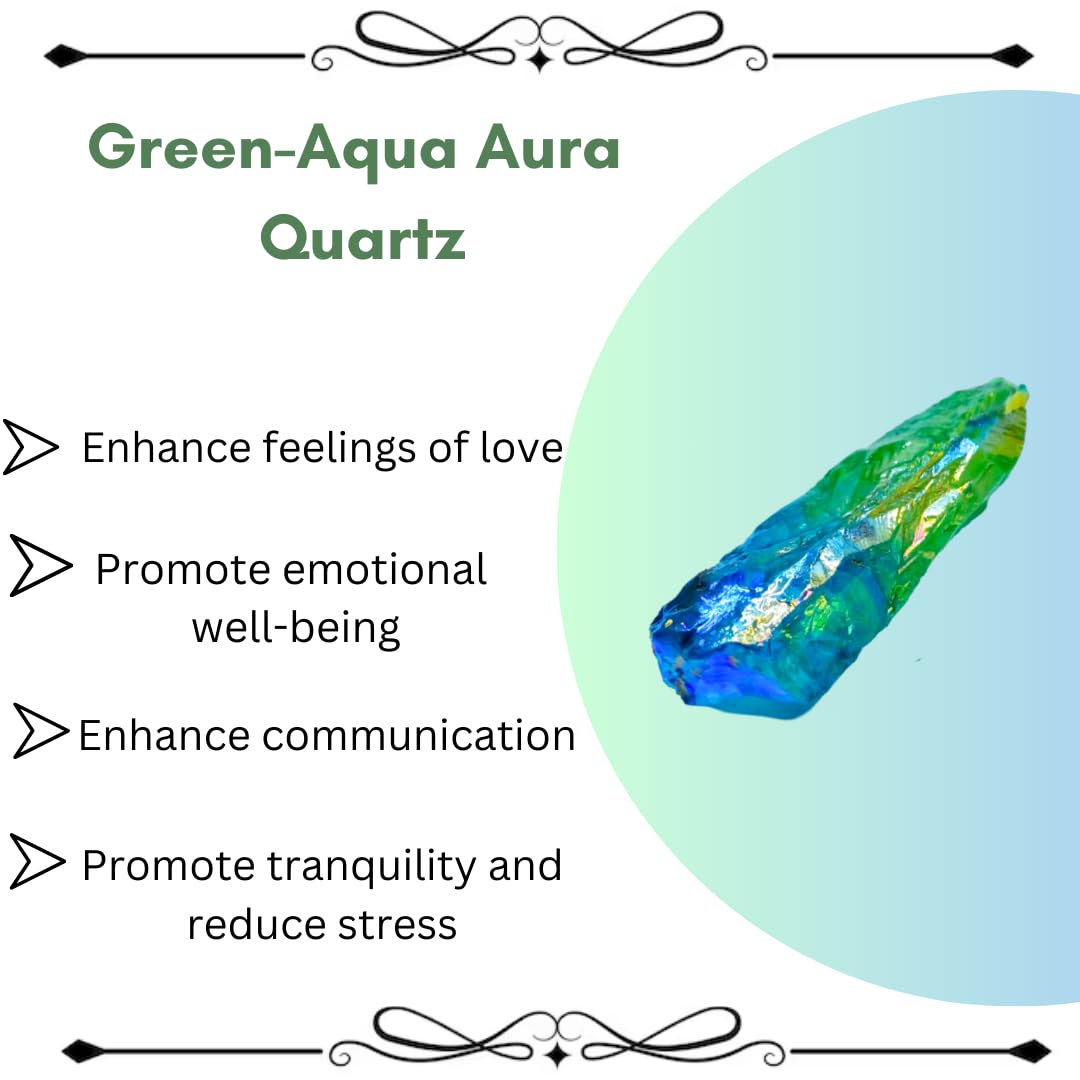 Green-Aqua Aura Quartz

Enhance feelings of love

Promote emotional well-being

Enhance communication

Promote tranquility and reduce stress